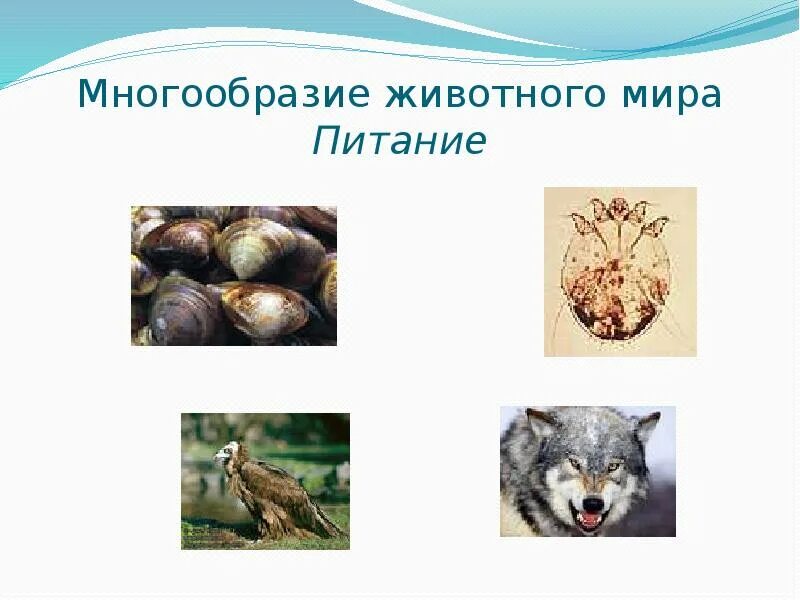 Многообразие животного мира
Питание